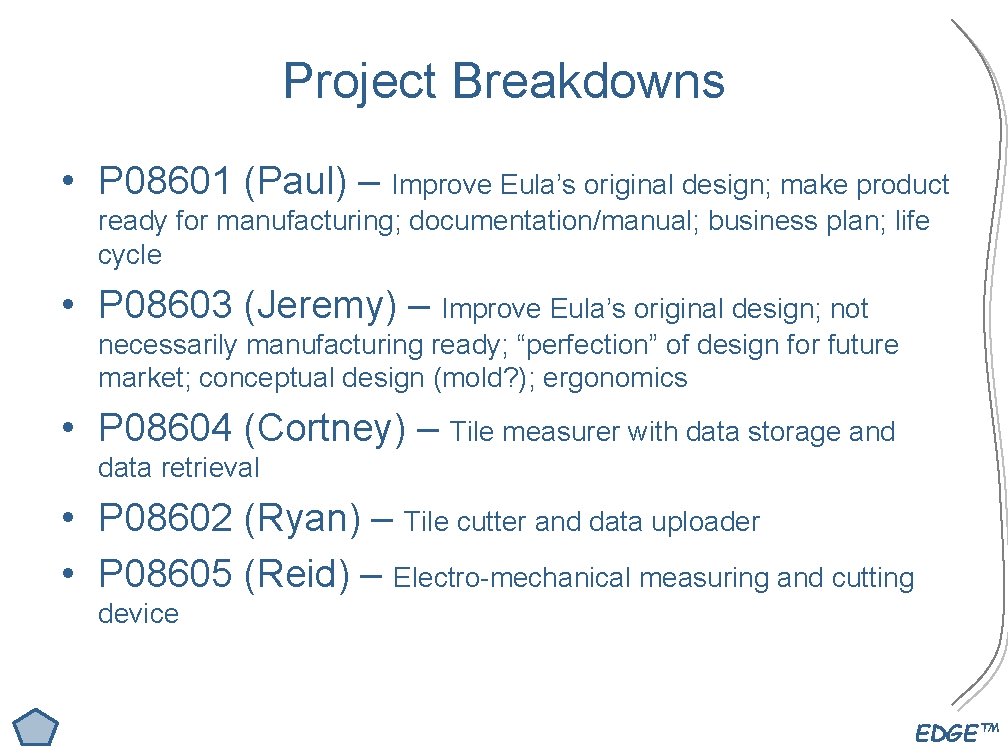 Project Breakdowns

• P08601 (Paul) – Improve Eula’s original design; make product ready for manufacturing; documentation/manual; business plan; life cycle

• P08603 (Jeremy) – Improve Eula’s original design; not necessarily manufacturing ready; “perfection” of design for future market; conceptual design (mold?); ergonomics

• P08604 (Cortney) – Tile measurer with data storage and data retrieval

• P08602 (Ryan) – Tile cutter and data uploader

• P08605 (Reid) – Electro-mechanical measuring and cutting device

EDGE™